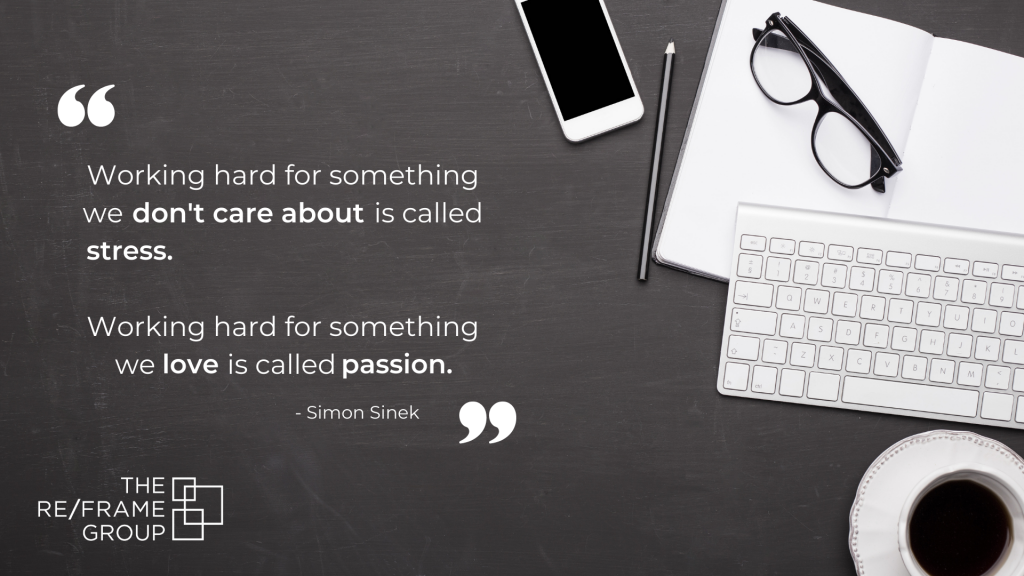 “

Working hard for something we don't care about is called stress.

Working hard for something we love is called passion.

- Simon Sinek

”

THE RE/FRAME GROUP